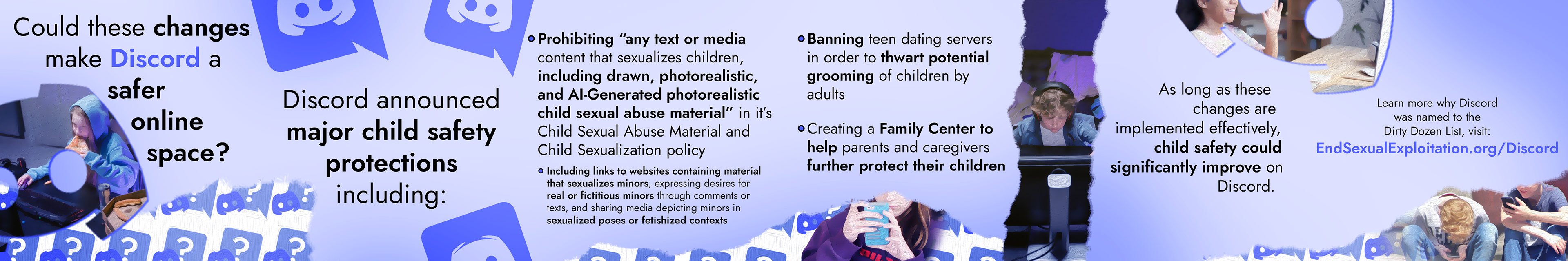 Could these changes make Discord a safer online space?

Discord announced major child safety protections including:

Prohibiting "any text or media content that sexualizes children, including drawn, photorealistic, and AI-Generated photorealistic child sexual abuse material" in it's Child Sexual Abuse Material and Child Sexualization policy

Including links to websites containing material that sexualizes minors, expressing desires for real or fictitious minors through comments or texts, and sharing media depicting minors in sexualized poses or fetishized contexts

Banning teen dating servers in order to thwart potential grooming of children by adults

Creating a Family Center to help parents and caregivers further protect their children

As long as these changes are implemented effectively, child safety could significantly improve on Discord.

Learn more why Discord was named to the Dirty Dozen List, visit:
EndSexualExploitation.org/Discord